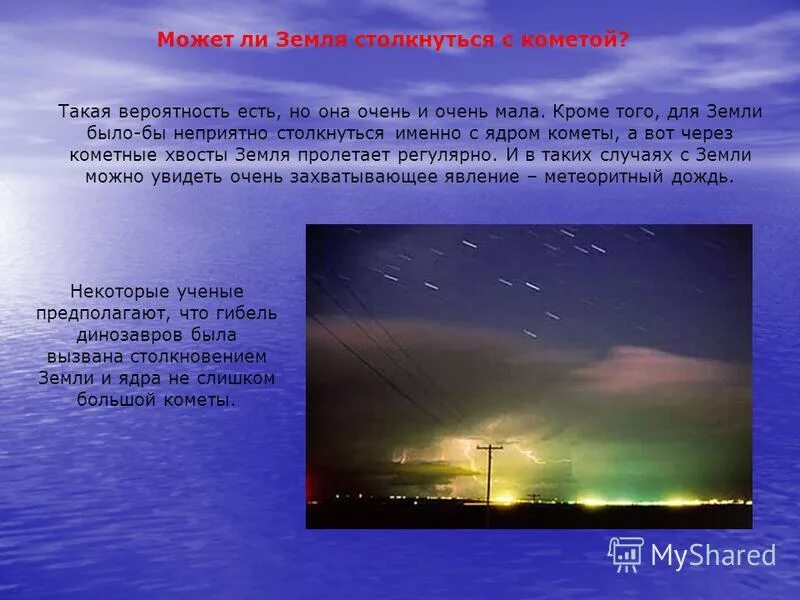 Может ли Земля столкнуться с кометой?

Такая вероятность есть, но она очень и очень мала. Кроме того, для Земли было-бы неприятно столкнуться именно с ядром кометы, а вот через кометные хвосты Земля пролетает регулярно. И в таких случаях с Земли можно увидеть очень захватывающее явление – метеоритный дождь.

Некоторые ученые предполагают, что гибель динозавров была вызвана столкновением Земли и ядра не слишком большой кометы.

MyShared